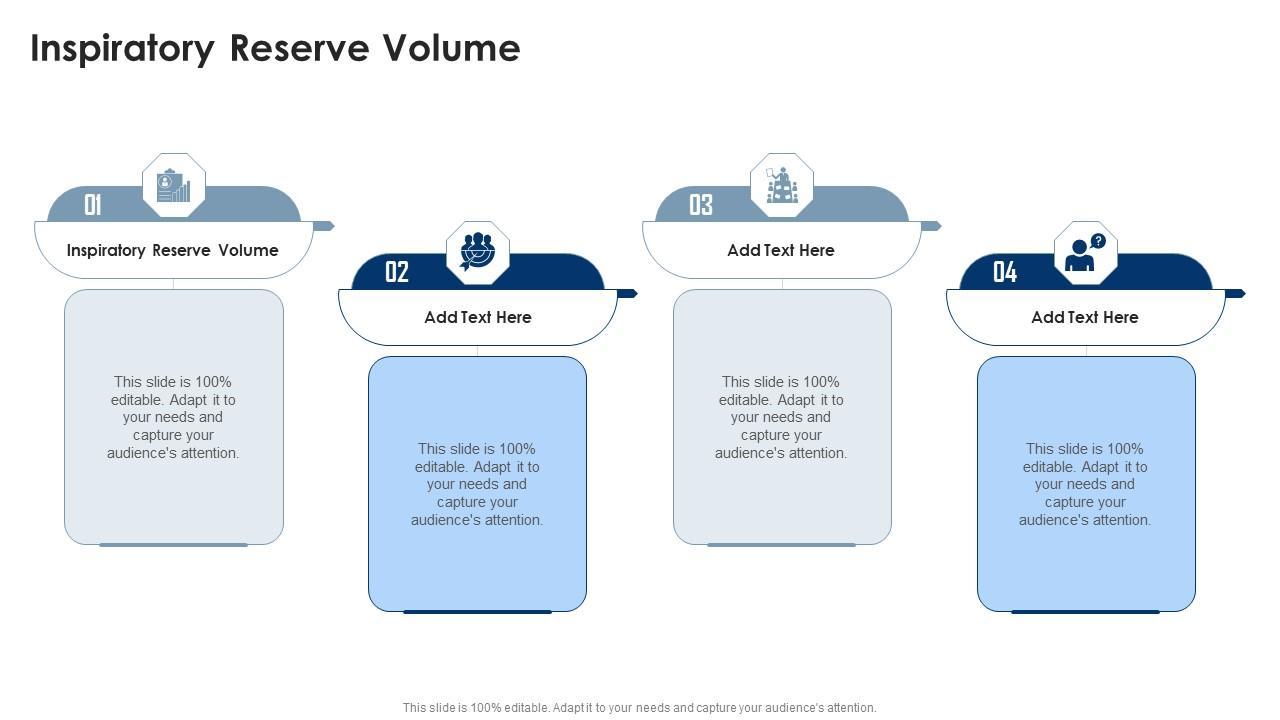 Inspiratory Reserve Volume

01

Inspiratory Reserve Volume

This slide is 100% editable. Adapt it to your needs and capture your audience's attention.

02

Add Text Here

This slide is 100% editable. Adapt it to your needs and capture your audience's attention.

03

Add Text Here

This slide is 100% editable. Adapt it to your needs and capture your audience's attention.

04

Add Text Here

This slide is 100% editable. Adapt it to your needs and capture your audience's attention.

This slide is 100% editable. Adapt it to your needs and capture your audience's attention.